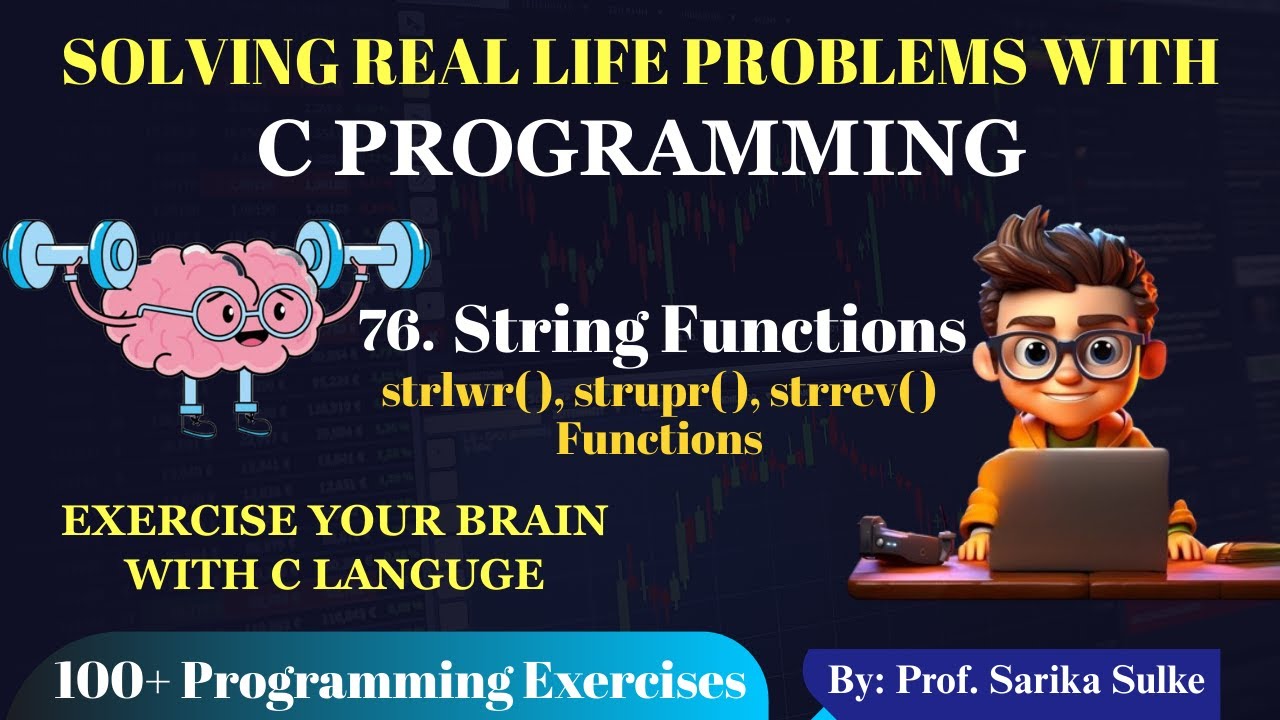 SOLVING REAL LIFE PROBLEMS WITH
C PROGRAMMING

76. String Functions
strlwr(), strupr(), strrev()
Functions

EXERCISE YOUR BRAIN
WITH C LANGUGE

100+ Programming Exercises

By: Prof. Sarika Sulke